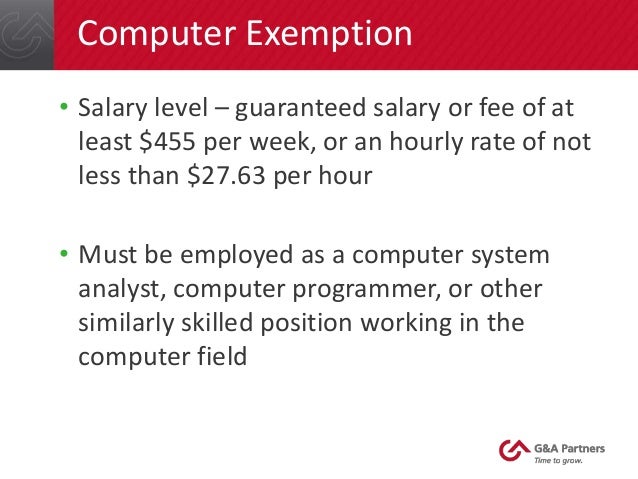 Computer Exemption

• Salary level – guaranteed salary or fee of at least \$455 per week, or an hourly rate of not less than \$27.63 per hour

• Must be employed as a computer system analyst, computer programmer, or other similarly skilled position working in the computer field

G&A Partners
Time to grow.